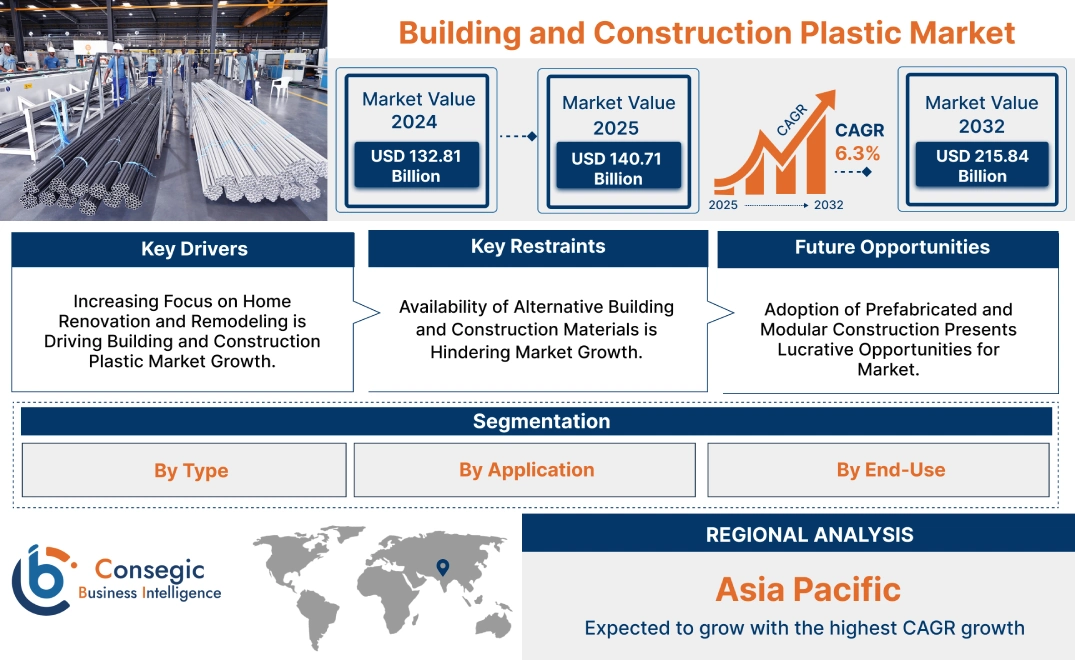 Building and Construction Plastic Market

Market Value 2024
USD 132.81 Billion

Market Value 2025
USD 140.71 Billion

CAGR
CAGR 6.3%
2025 2032

Market Value 2032
USD 215.84 Billion

Key Drivers
Increasing Focus on Home Renovation and Remodeling is Driving Building and Construction Plastic Market Growth.

Key Restraints
Availability of Alternative Building and Construction Materials is Hindering Market Growth.

Future Opportunities
Adoption of Prefabricated and Modular Construction Presents Lucrative Opportunities for Market.

Segmentation
By Type
By Application
By End-Use

Consegic Business Intelligence

REGIONAL ANALYSIS
Asia Pacific
Expected to grow with the highest CAGR growth